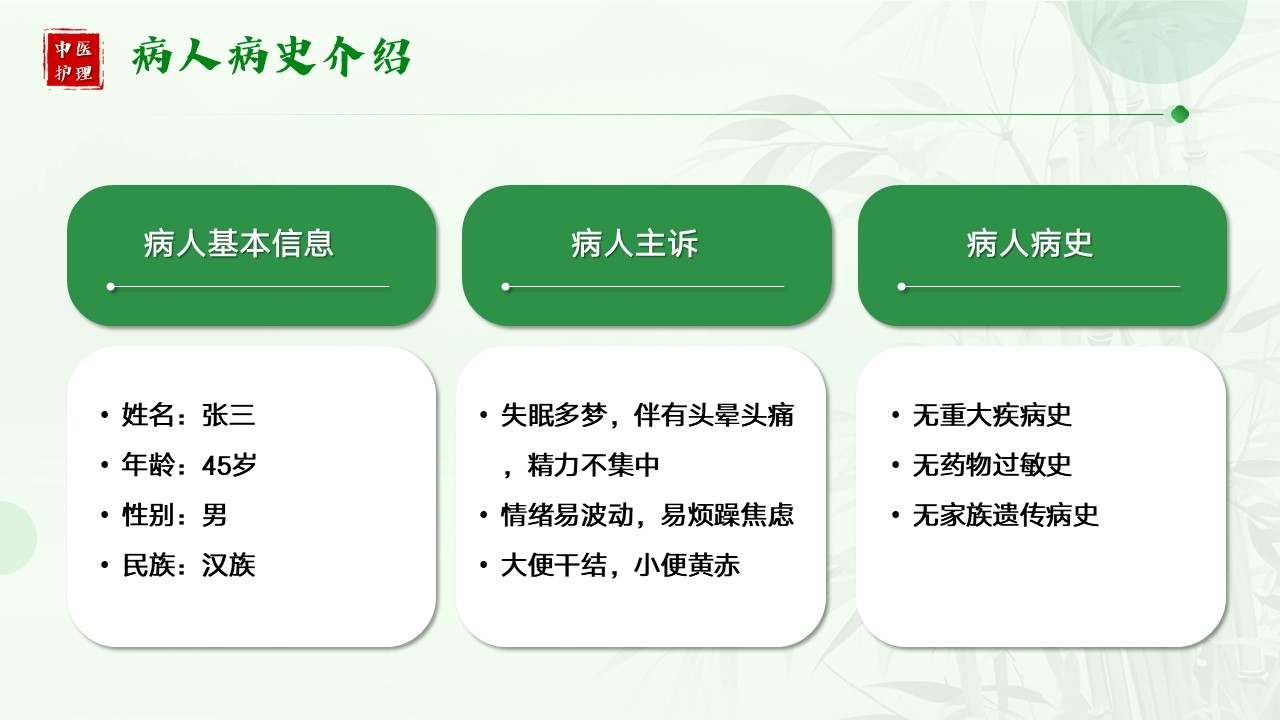 中医护理

病人病史介绍

病人基本信息

• 姓名：张三
• 年龄：45岁
• 性别：男
• 民族：汉族

病人主诉

• 失眠多梦，伴有头晕头痛，精力不集中
• 情绪易波动，易烦躁焦虑
• 大便干结，小便黄赤

病人病史

• 无重大疾病史
• 无药物过敏史
• 无家族遗传病史